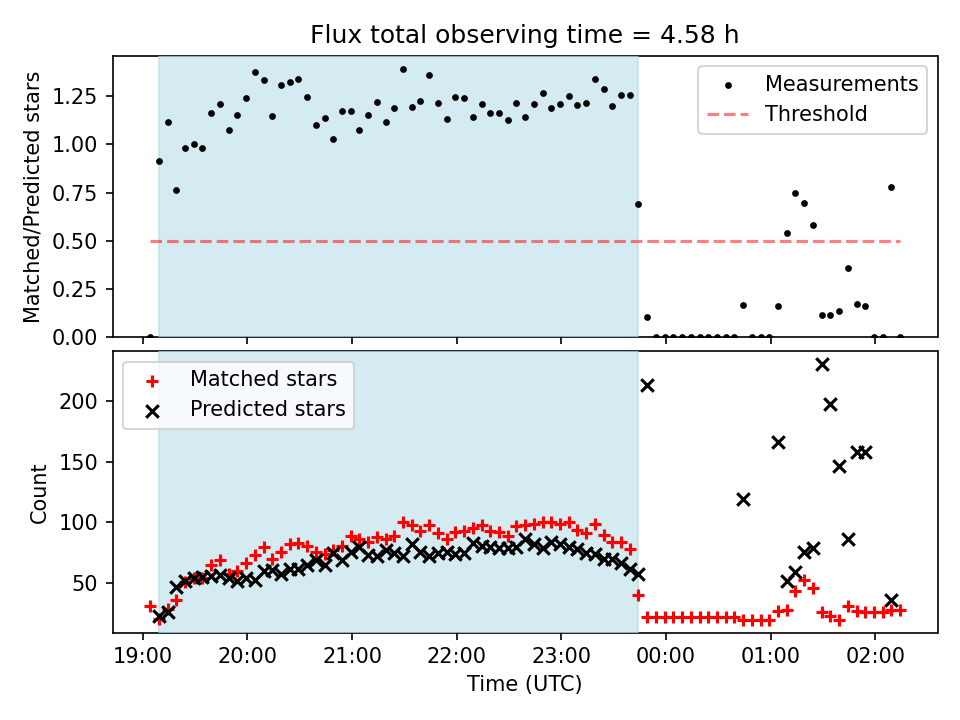 Flux total observing time = 4.58 h

Matched/Predicted stars

1.25
1.00
0.75
0.50
0.25
0.00

Measurements
Threshold

Count

200
150
100
50

Matched stars
Predicted stars

19:00 20:00 21:00 22:00 23:00 00:00 01:00 02:00

Time (UTC)